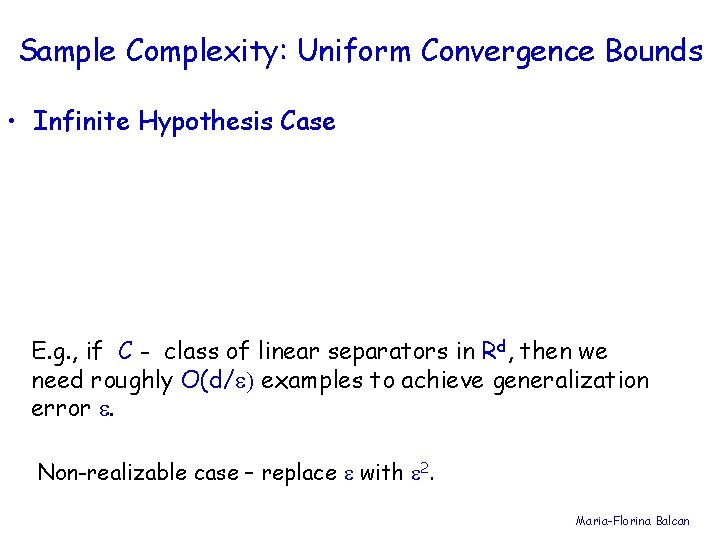 Sample Complexity: Uniform Convergence Bounds

• Infinite Hypothesis Case

E.g., if $C$ - class of linear separators in $R^d$, then we need roughly $O(d/\varepsilon)$ examples to achieve generalization error $\varepsilon$.

Non-realizable case – replace $\varepsilon$ with $\varepsilon^2$.

Maria-Florina Balcan